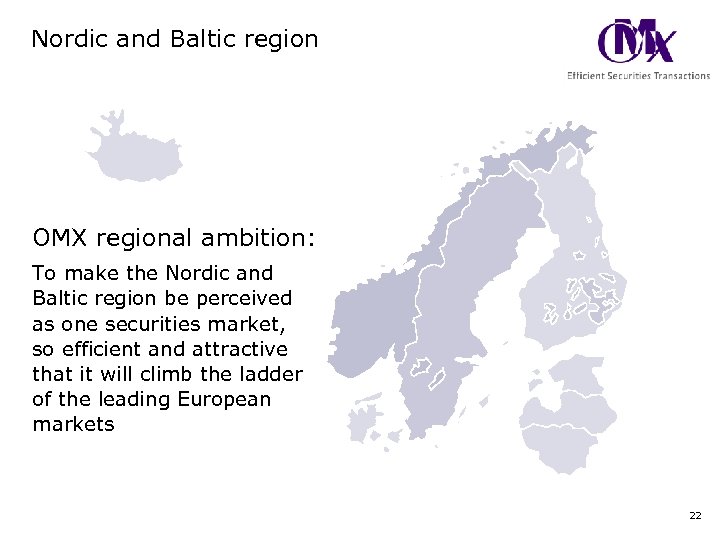 Nordic and Baltic region

OMX

Efficient Securities Transactions

OMX regional ambition:

To make the Nordic and Baltic region be perceived as one securities market, so efficient and attractive that it will climb the ladder of the leading European markets

22